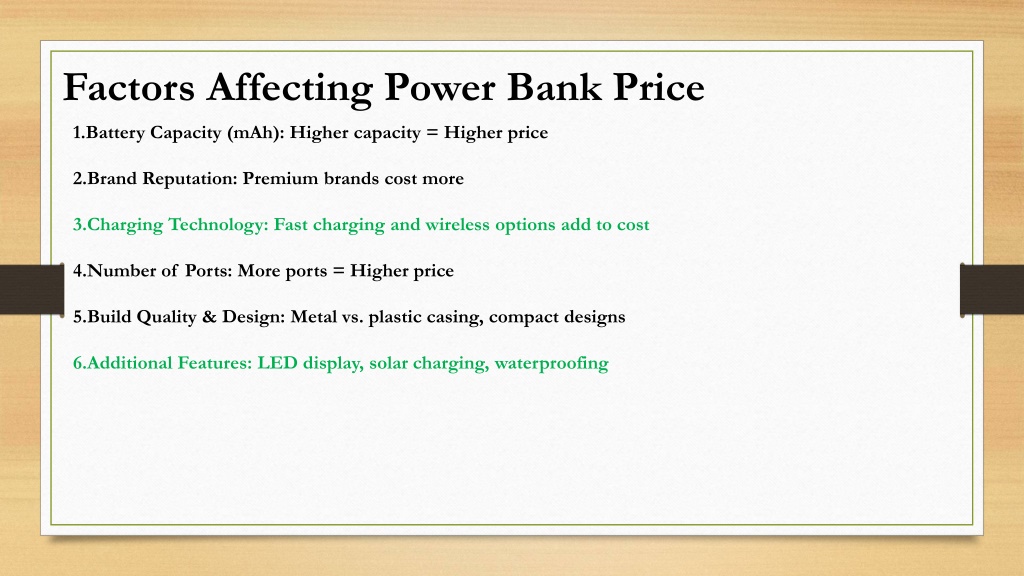 Factors Affecting Power Bank Price

1.Battery Capacity (mAh): Higher capacity = Higher price

2.Brand Reputation: Premium brands cost more

3.Charging Technology: Fast charging and wireless options add to cost

4.Number of Ports: More ports = Higher price

5.Build Quality & Design: Metal vs. plastic casing, compact designs

6.Additional Features: LED display, solar charging, waterproofing